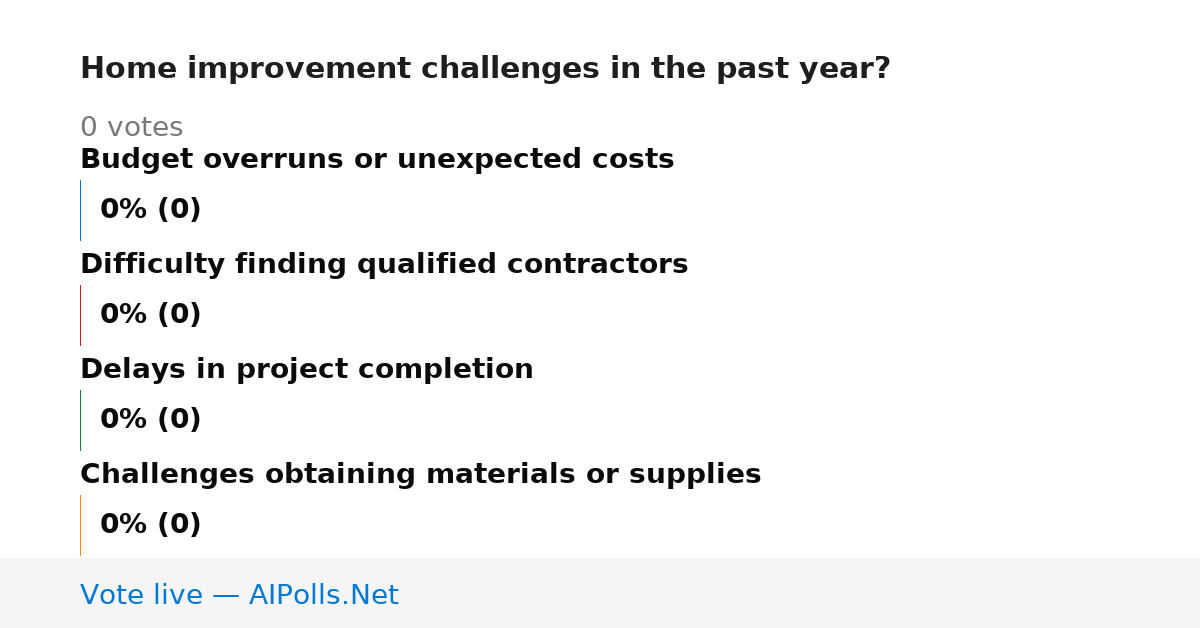 Home improvement challenges in the past year?

0 votes

Budget overruns or unexpected costs

0% (0)

Difficulty finding qualified contractors

0% (0)

Delays in project completion

0% (0)

Challenges obtaining materials or supplies

0% (0)

Vote live — AIPolls.Net